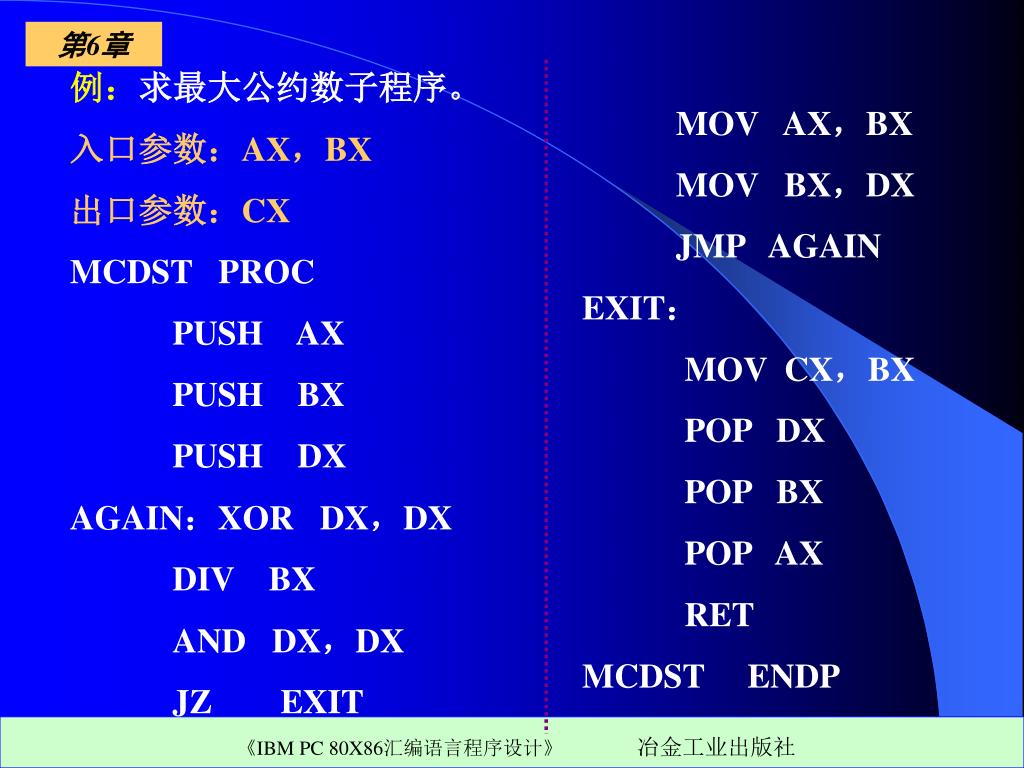 第6章

例：求最大公约数子程序。

入口参数：AX，BX

出口参数：CX

MCDST PROC

PUSH AX

PUSH BX

PUSH DX

AGAIN：XOR DX，DX

DIV BX

AND DX，DX

JZ EXIT

MOV AX，BX

MOV BX，DX

JMP AGAIN

EXIT：

MOV CX，BX

POP DX

POP BX

POP AX

RET

MCDST ENDP

《IBM PC 80X86汇编语言程序设计》 冶金工业出版社